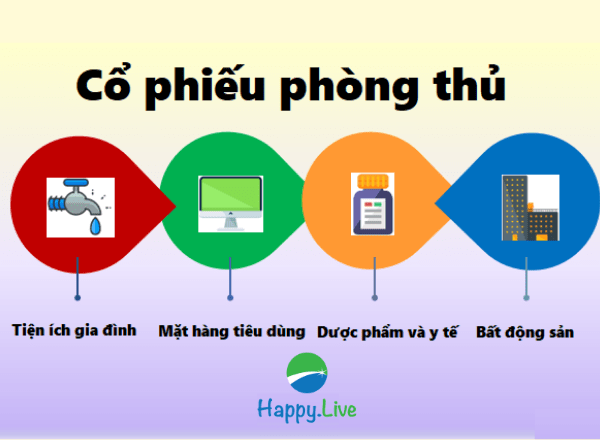 Cổ phiếu phòng thủ

Tiện ích gia đình

Mặt hàng tiêu dùng

Dược phẩm và y tế

Bất động sản

Happy.Live